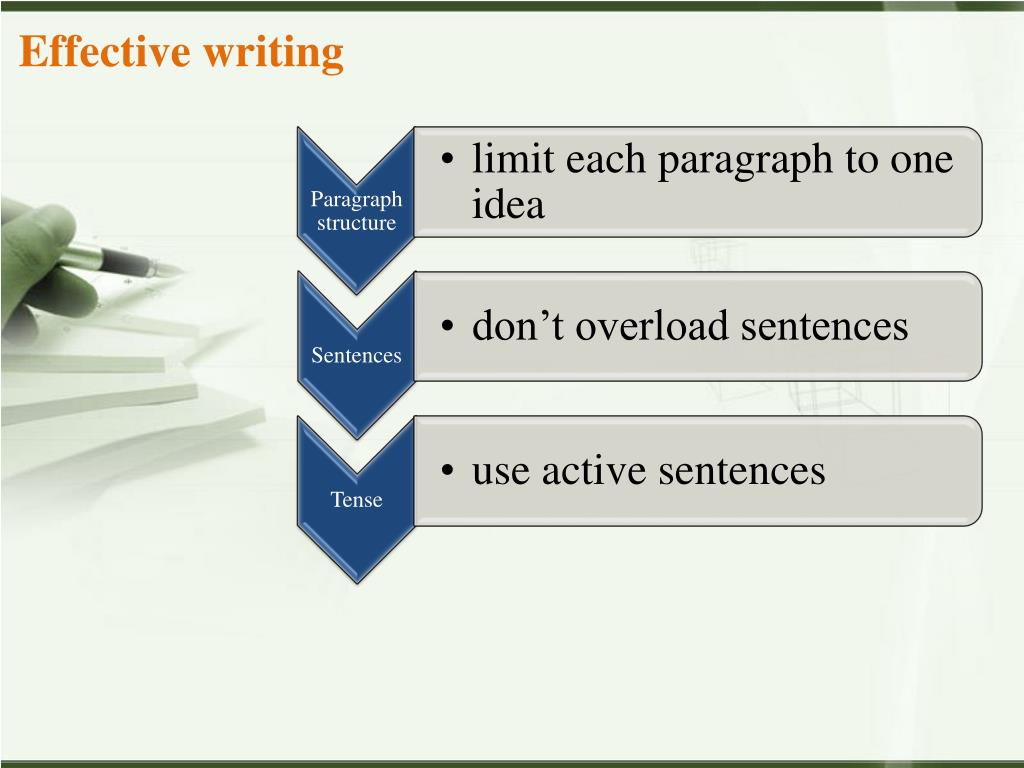 Effective writing

Paragraph structure

• limit each paragraph to one idea

Sentences

• don’t overload sentences

Tense

• use active sentences